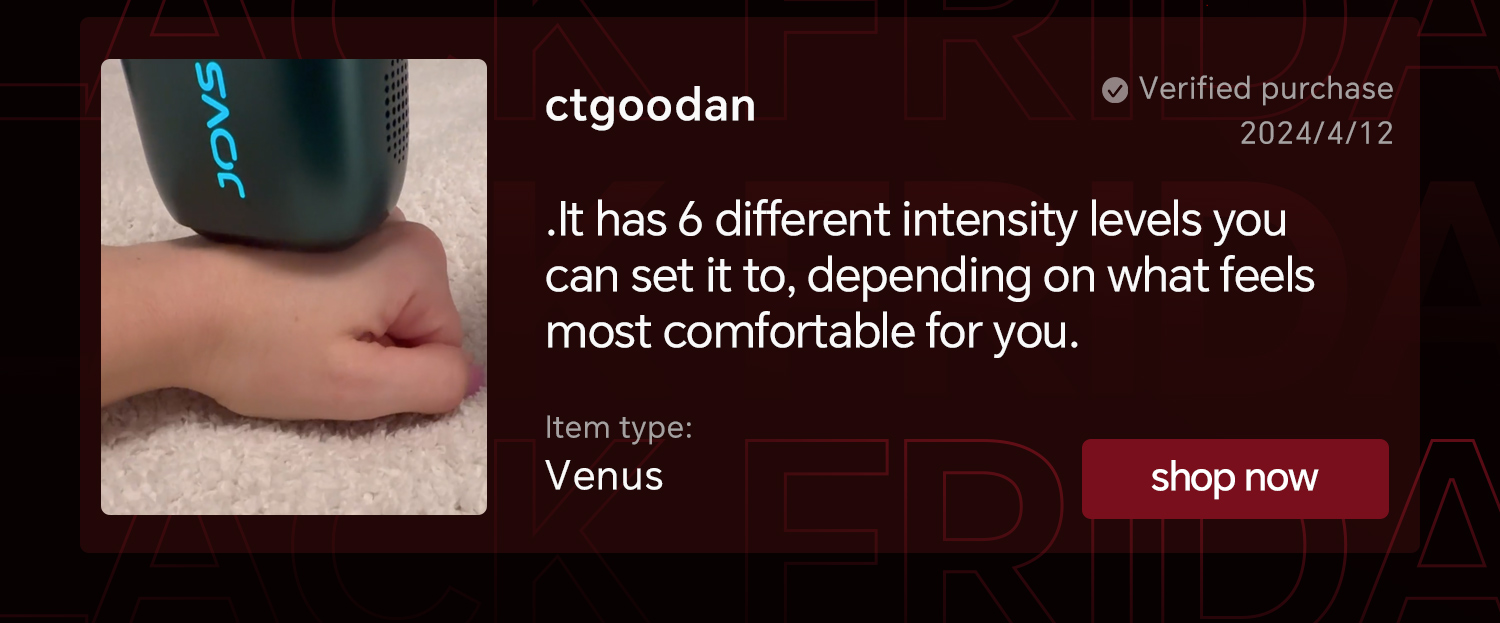 JOVS

ctgoodan

Verified purchase
2024/4/12

.It has 6 different intensity levels you can set it to, depending on what feels most comfortable for you.

Item type:
Venus

shop now